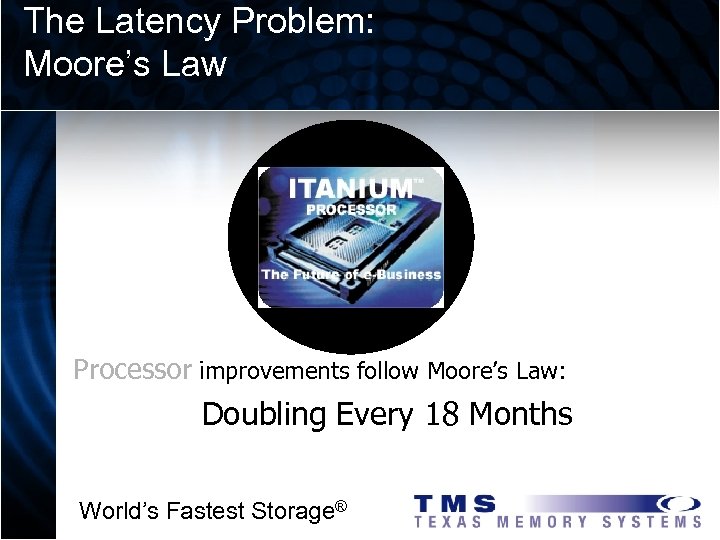 The Latency Problem:
Moore's Law

ITANIUM™
PROCESSOR
The Future of e-Business

Processor improvements follow Moore's Law:

Doubling Every 18 Months

World's Fastest Storage®

TMS
TEXAS MEMORY SYSTEMS